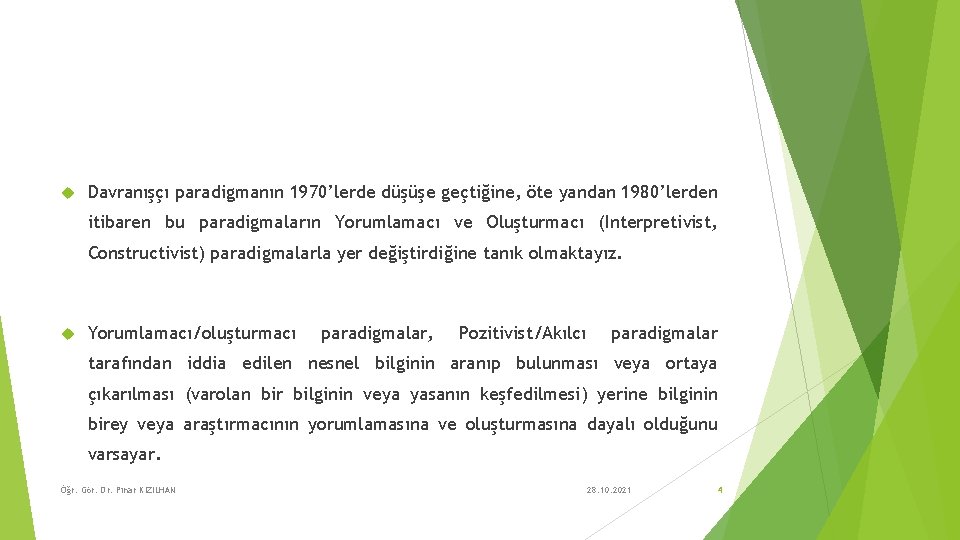 Davranışçı paradigmanın 1970'lerde düşüşe geçtiğine, öte yandan 1980'lerden itibaren bu paradigmaların Yorumlamacı ve Oluşturmacı (Interpretivist, Constructivist) paradigmalarla yer değiştirdiğine tanık olmaktayız.

Yorumlamacı/oluşturmacı paradigmalar, Pozitivist/Akılcı paradigmalar tarafından iddia edilen nesnel bilginin aranıp bulunması veya ortaya çıkarılması (varolan bir bilginin veya yasanın keşfedilmesi) yerine bilginin birey veya araştırmacının yorumlamasına ve oluşturmasına dayalı olduğunu varsayar.

Öğr. Gör. Dr. Pınar KIZILHAN

28.10.2021

4